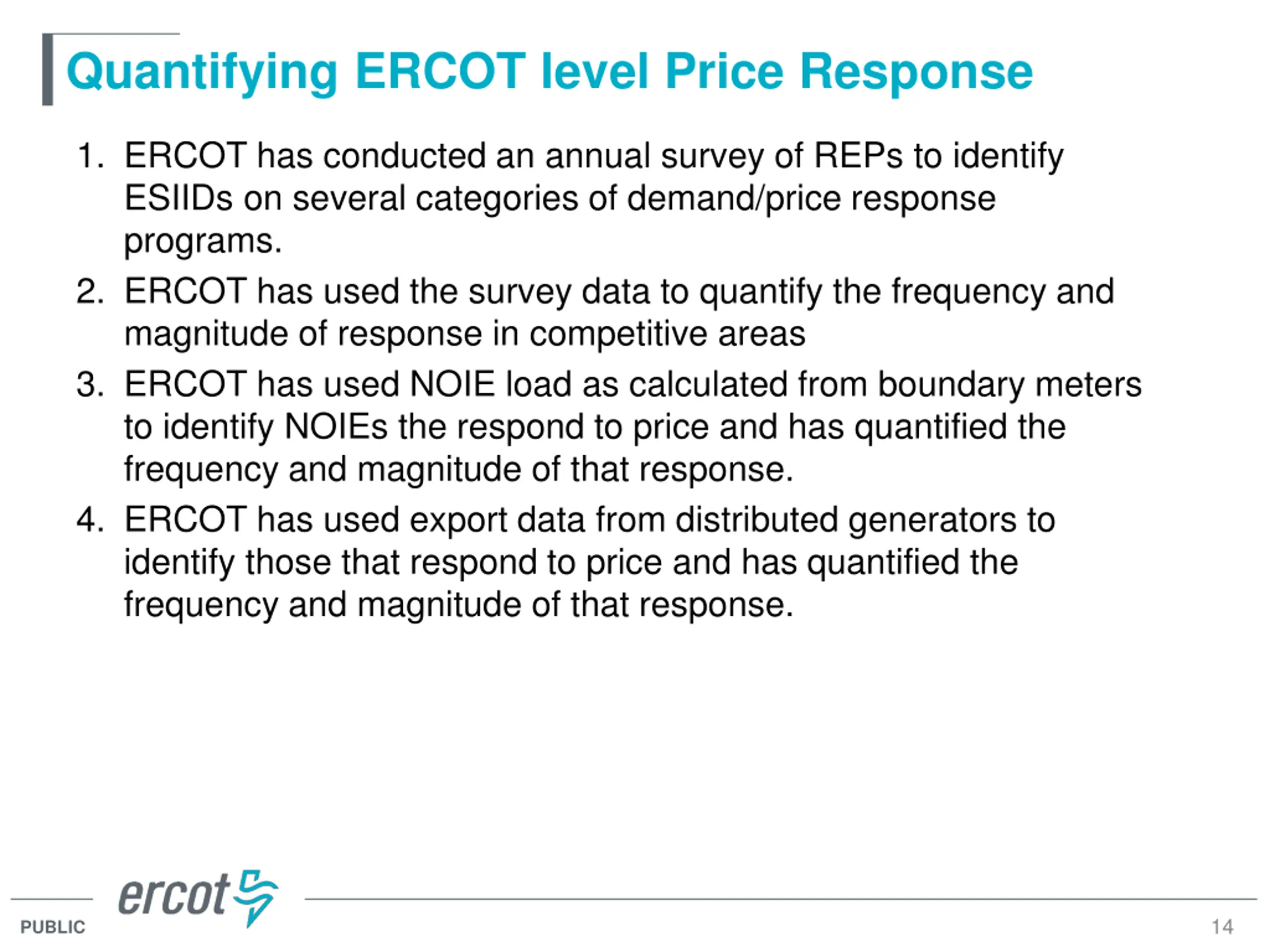 Quantifying ERCOT level Price Response

1. ERCOT has conducted an annual survey of REPs to identify ESIIDs on several categories of demand/price response programs.
2. ERCOT has used the survey data to quantify the frequency and magnitude of response in competitive areas
3. ERCOT has used NOIE load as calculated from boundary meters to identify NOIEs the respond to price and has quantified the frequency and magnitude of that response.
4. ERCOT has used export data from distributed generators to identify those that respond to price and has quantified the frequency and magnitude of that response.

ercot

PUBLIC

14